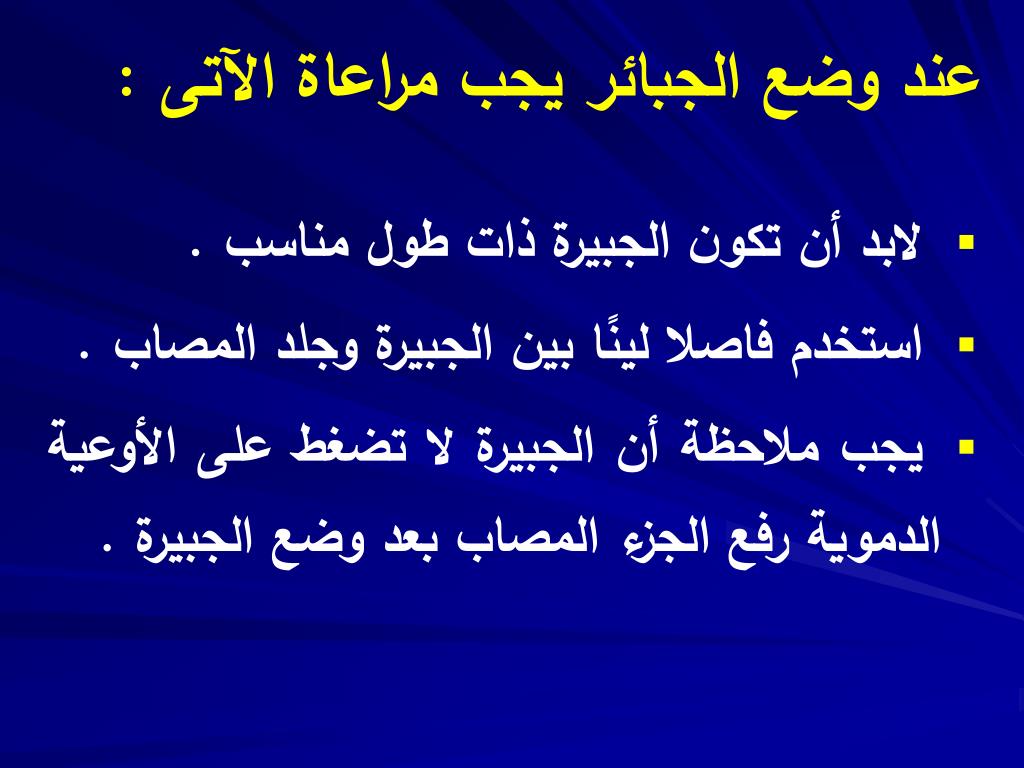 عند وضع الجبائر يجب مراعاة الآتى :

▪ لابد أن تكون الجبيرة ذات طول مناسب .

▪ استخدم فاصلا لينًا بين الجبيرة وجلد المصاب .

▪ يجب ملاحظة أن الجبيرة لا تضغط على الأوعية الدموية رفع الجزء المصاب بعد وضع الجبيرة .